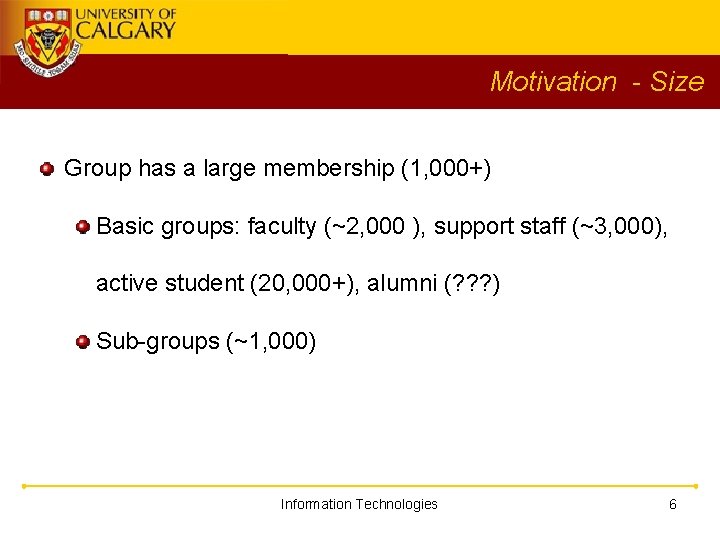 UNIVERSITY OF CALGARY

Motivation - Size

Group has a large membership (1,000+)

Basic groups: faculty (~2,000 ), support staff (~3,000), active student (20,000+), alumni (???)

Sub-groups (~1,000)

Information Technologies

6